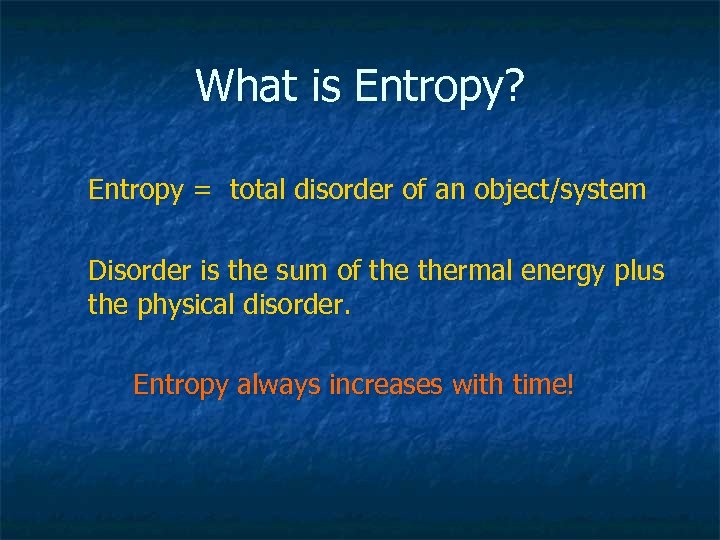 What is Entropy?

Entropy = total disorder of an object/system

Disorder is the sum of the thermal energy plus the physical disorder.

Entropy always increases with time!